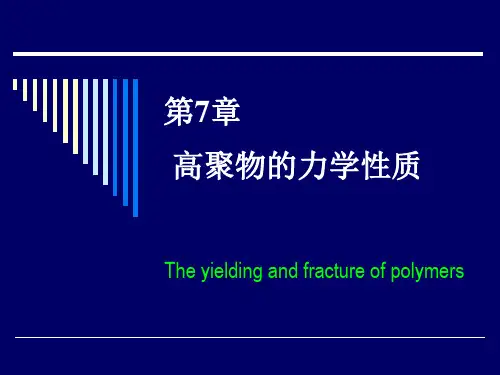 第7章

高聚物的力学性质

The yielding and fracture of polymers